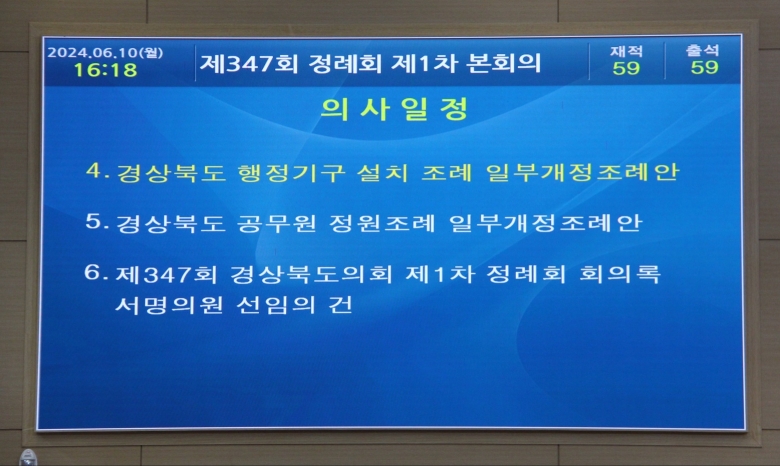 2024.06.10(월)
16:18

제347회 정례회 제1차 본회의

재적
59

출석
59

의사일정

4. 경상북도 행정기구 설치 조례 일부개정조례안

5. 경상북도 공무원 정원조례 일부개정조례안

6. 제347회 경상북도의회 제1차 정례회 회의록 서명의원 선임의 건